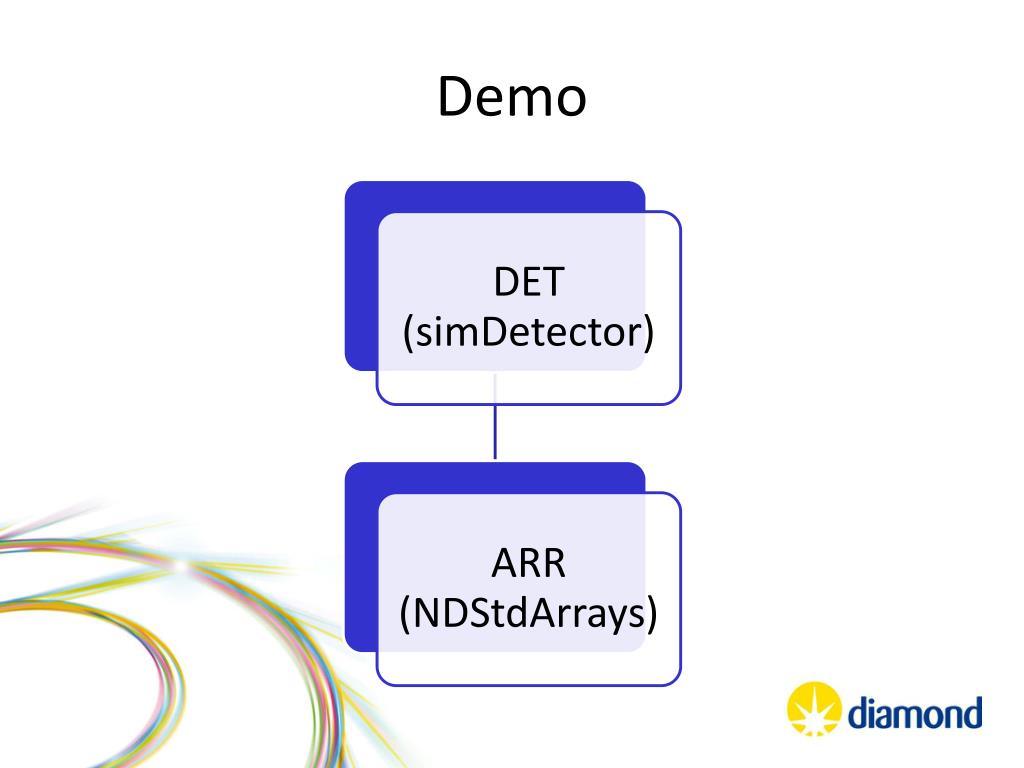 Demo

DET
(simDetector)

ARR
(NDStdArrays)

diamond